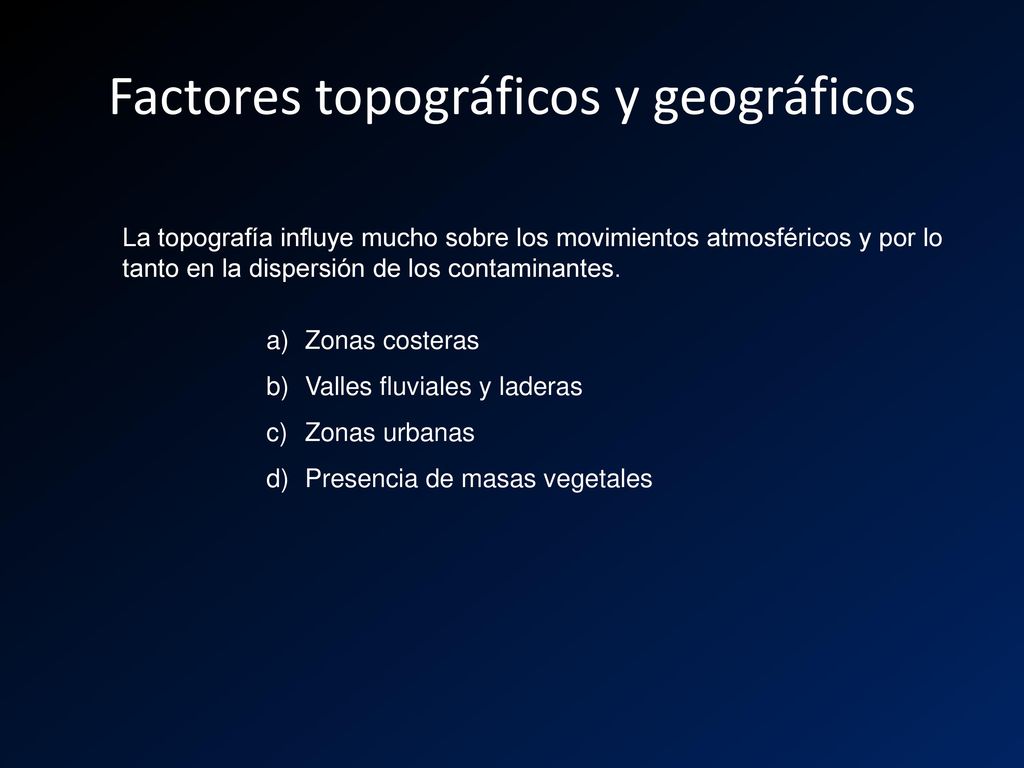 Factores topográficos y geográficos

La topografía influye mucho sobre los movimientos atmosféricos y por lo tanto en la dispersión de los contaminantes.

a) Zonas costeras
b) Valles fluviales y laderas
c) Zonas urbanas
d) Presencia de masas vegetales